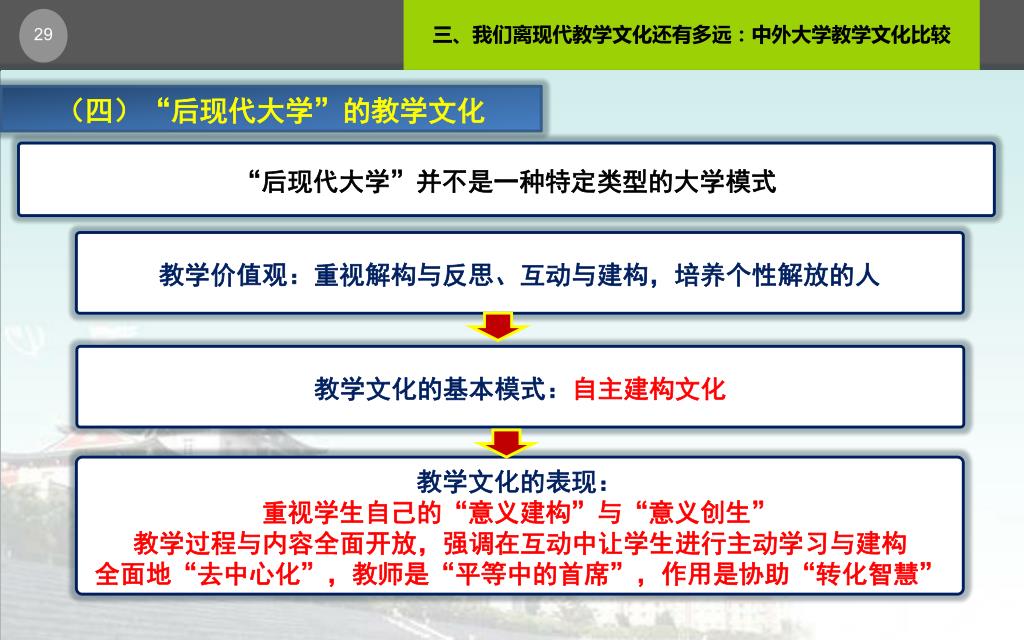 29

三、我们离现代教学文化还有多远：中外大学教学文化比较

（四）“后现代大学”的教学文化

“后现代大学”并不是一种特定类型的大学模式

教学价值观：重视解构与反思、互动与建构，培养个性解放的人

教学文化的基本模式：自主建构文化

教学文化的表现：
重视学生自己的“意义建构”与“意义创生”
教学过程与内容全面开放，强调在互动中让学生进行主动学习与建构
全面地“去中心化”，教师是“平等中的首席”，作用是协助“转化智慧”